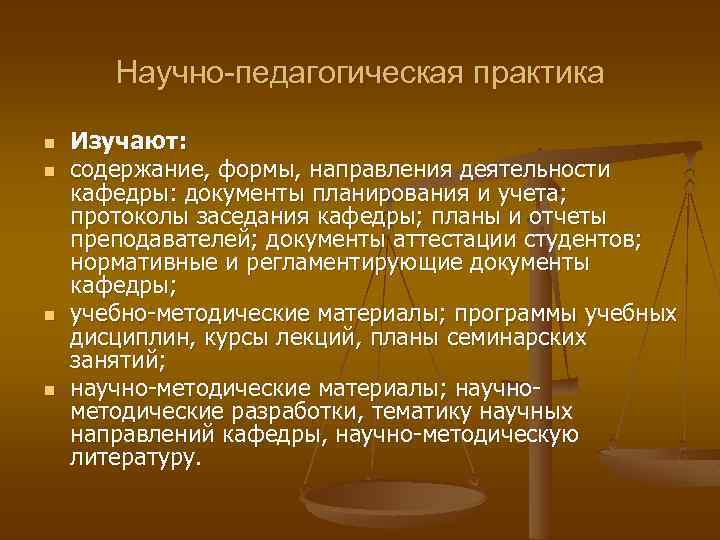 Научно-педагогическая практика

- **Изучают:**
- содержание, формы, направления деятельности кафедры: документы планирования и учета; протоколы заседания кафедры; планы и отчеты преподавателей; документы аттестации студентов; нормативные и регламентирующие документы кафедры;
- учебно-методические материалы; программы учебных дисциплин, курсы лекций, планы семинарских занятий;
- научно-методические материалы; научно-методические разработки, тематику научных направлений кафедры, научно-методическую литературу.